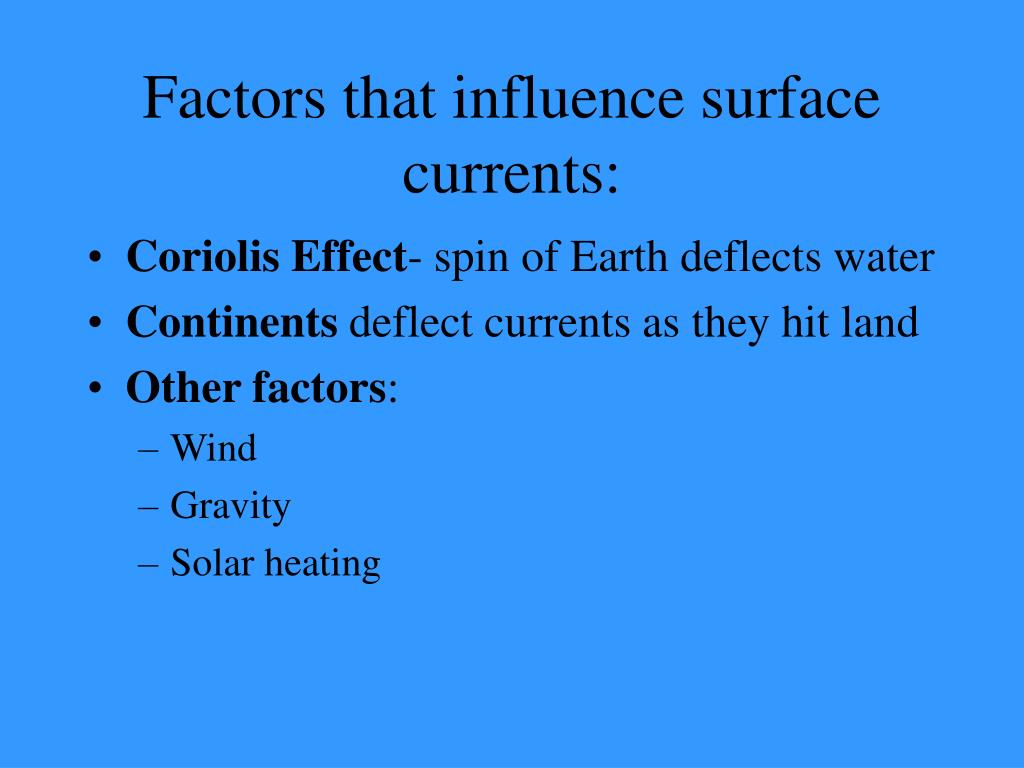 Factors that influence surface currents:

• Coriolis Effect- spin of Earth deflects water
• Continents deflect currents as they hit land
• Other factors:
– Wind
– Gravity
– Solar heating